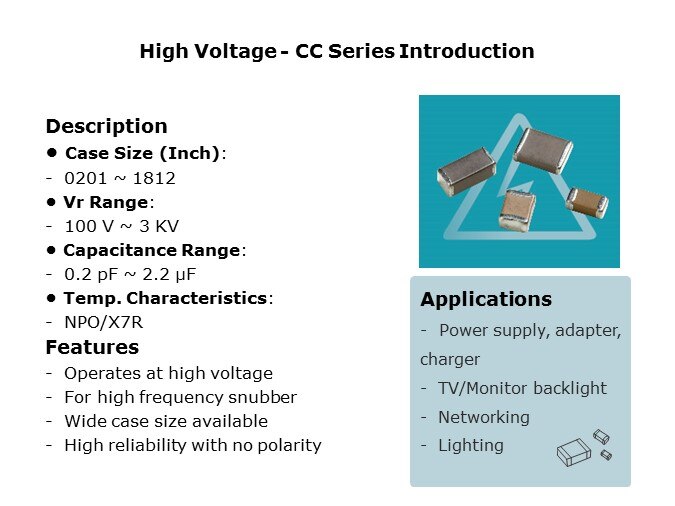 High Voltage - CC Series Introduction

Description

• Case Size (Inch):
- 0201 ~ 1812
• Vr Range:
- 100 V ~ 3 KV
• Capacitance Range:
- 0.2 pF ~ 2.2 μF
• Temp. Characteristics:
- NPO/X7R

Features

- Operates at high voltage
- For high frequency snubber
- Wide case size available
- High reliability with no polarity

Applications

- Power supply, adapter, charger
- TV/Monitor backlight
- Networking
- Lighting